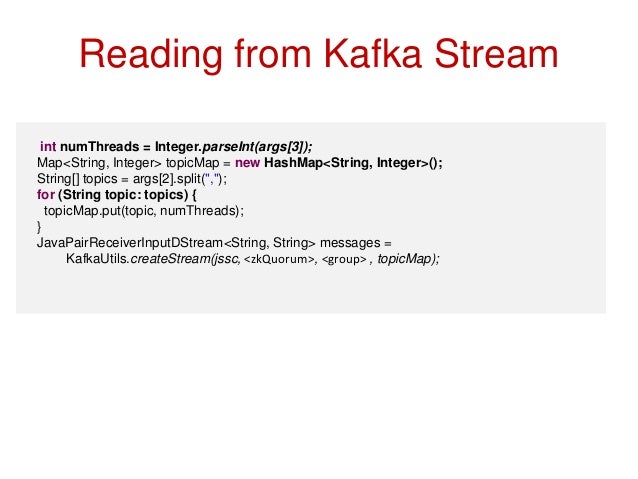 Reading from Kafka Stream

int numThreads = Integer.parseInt(args[3]);
Map<String, Integer> topicMap = new HashMap<String, Integer>();
String[] topics = args[2].split(",");
for (String topic: topics) {
topicMap.put(topic, numThreads);
}
JavaPairReceiverInputDStream<String, String> messages =
KafkaUtils.createStream(jssc, <zkQuorum>, <group> , topicMap);